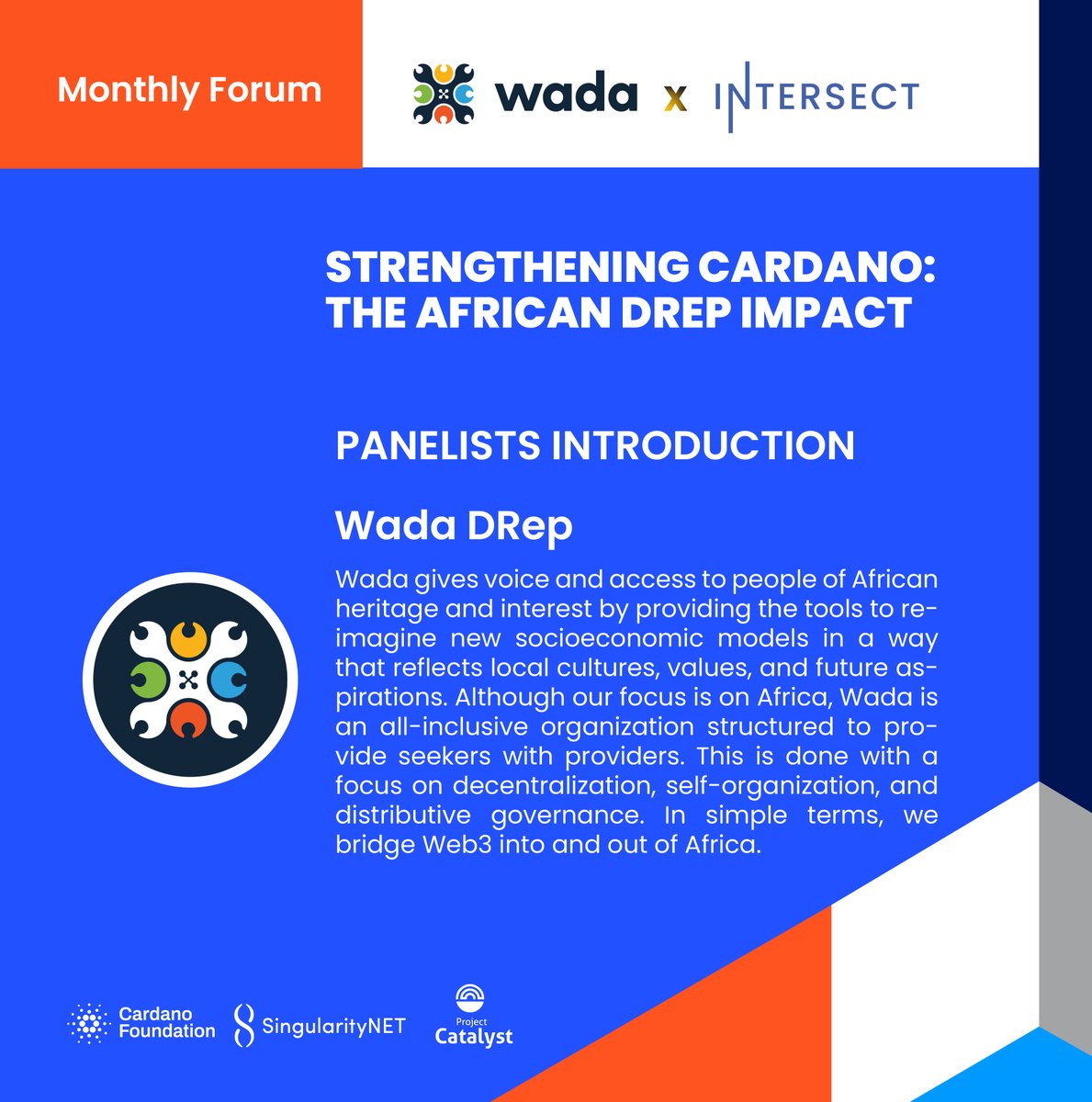 Monthly Forum

wada x INTERSECT

STRENGTHENING CARDANO: THE AFRICAN DREP IMPACT

PANELISTS INTRODUCTION

Wada DRep

Wada gives voice and access to people of African heritage and interest by providing the tools to reimagine new socioeconomic models in a way that reflects local cultures, values, and future aspirations. Although our focus is on Africa, Wada is an all-inclusive organization structured to provide seekers with providers. This is done with a focus on decentralization, self-organization, and distributive governance. In simple terms, we bridge Web3 into and out of Africa.

Cardano Foundation

SingularityNET

Project Catalyst